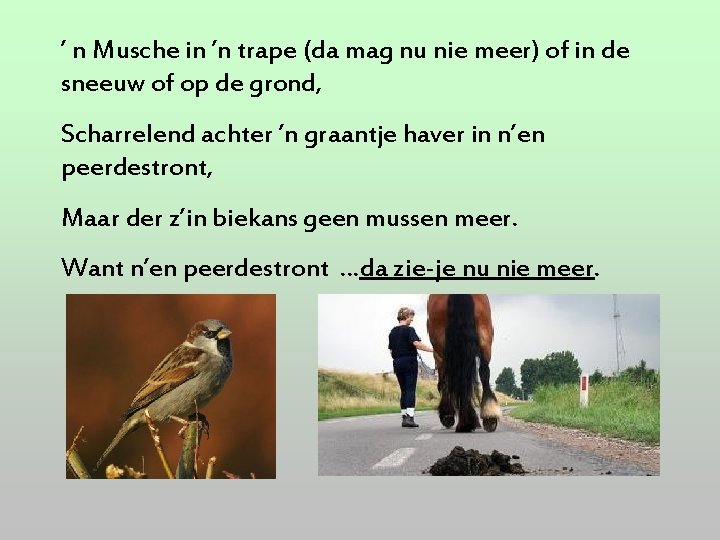 ’ n Musche in ’n trape (da mag nu nie meer) of in de sneeuw of op de grond,

Scharrelend achter ’n graantje haver in n’en peerdestront,

Maar der z’in biekans geen mussen meer.

Want n’en peerdestront ...da zie-je nu nie meer.